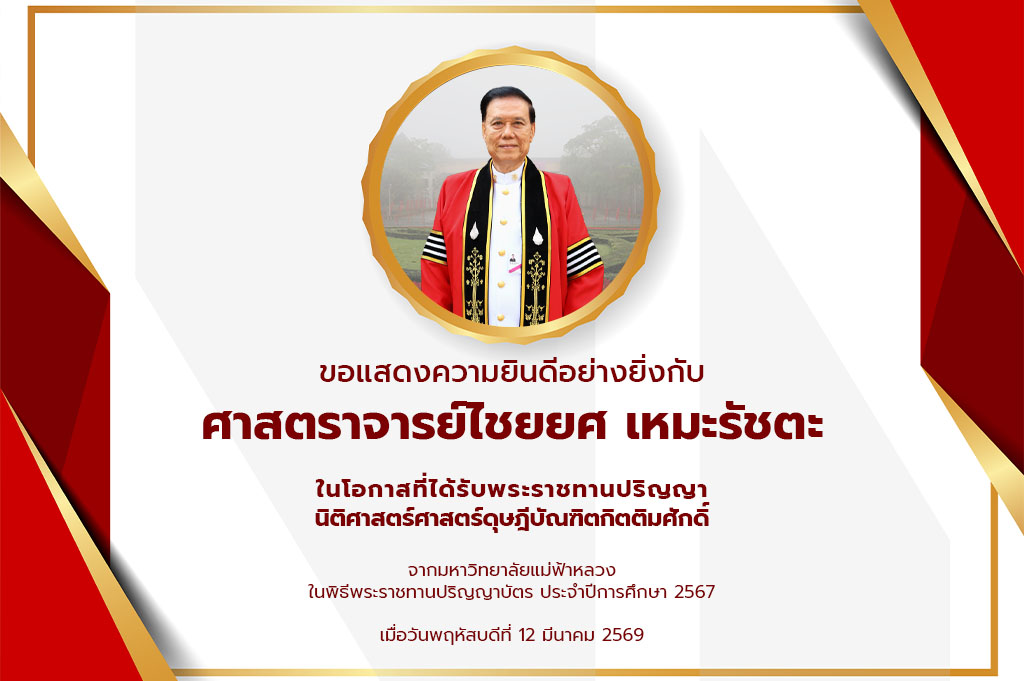 ขอแสดงความยินดีอย่างยิ่งกับ
ศาสตราจารย์ไชยยศ เหมะรัชตะ

ในโอกาสที่ได้รับพระราชทานปริญญา
นิติศาสตร์ศาสตร์ดุษฎีบัณฑิตกิตติมศักดิ์

จากมหาวิทยาลัยแม่ฟ้าหลวง
ในพิธีพระราชทานปริญญาบัตร ประจำปีการศึกษา 2567

เมื่อวันพฤหัสบดีที่ 12 มีนาคม 2569